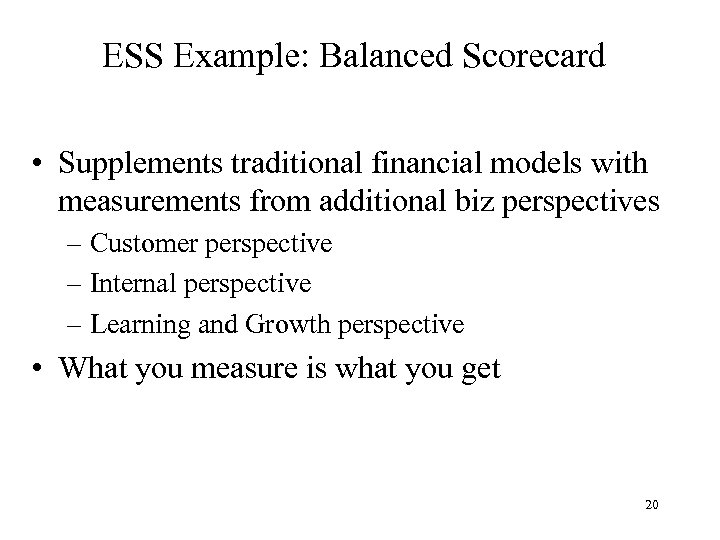 ESS Example: Balanced Scorecard

• Supplements traditional financial models with measurements from additional biz perspectives
– Customer perspective
– Internal perspective
– Learning and Growth perspective

• What you measure is what you get

20